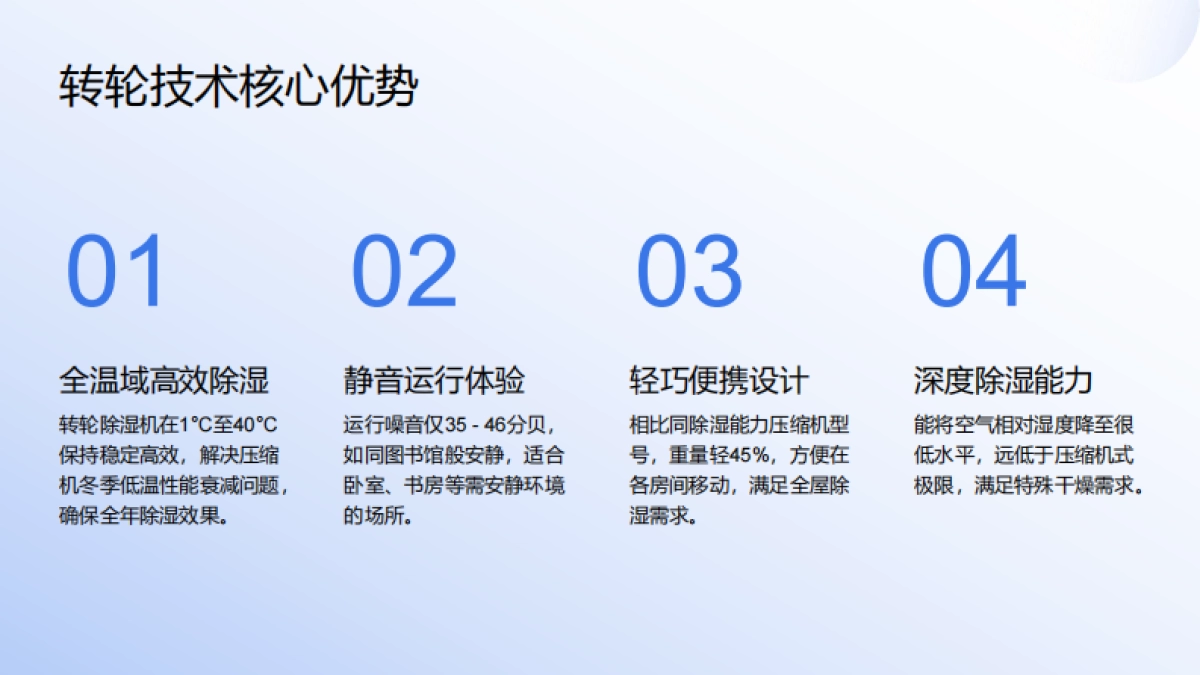 转轮技术核心优势

01

全温域高效除湿

转轮除湿机在1°C至40°C保持稳定高效，解决压缩机冬季低温性能衰减问题，确保全年除湿效果。

02

静音运行体验

运行噪音仅35 - 46分贝，如同图书馆般安静，适合卧室、书房等需安静环境的场所。

03

轻巧便携设计

相比同除湿能力压缩机型号，重量轻45%，方便在各房间移动，满足全屋除湿需求。

04

深度除湿能力

能将空气相对湿度降至很低水平，远低于压缩机式极限，满足特殊干燥需求。